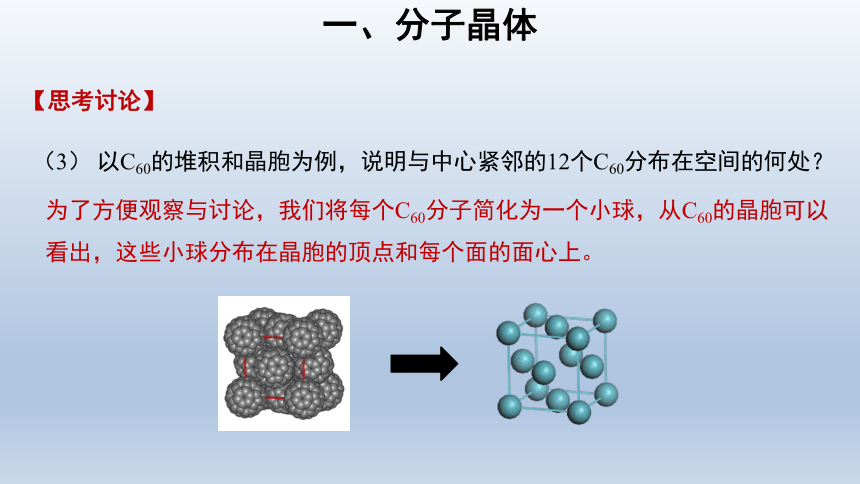 一、分子晶体

【思考讨论】

（3） 以$C_{60}$的堆积和晶胞为例，说明与中心紧邻的12个$C_{60}$分布在空间的何处？

为了方便观察与讨论，我们将每个$C_{60}$分子简化为一个小球，从$C_{60}$的晶胞可以看出，这些小球分布在晶胞的顶点和每个面的面心上。